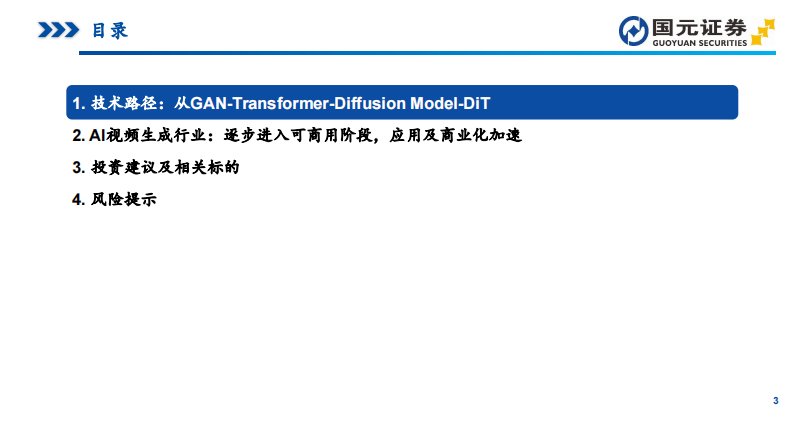 目录

国元证券
GUOYUAN SECURITIES

1. 技术路径：从GAN-Transformer-Diffusion Model-DiT

2. AI视频生成行业：逐步进入可商用阶段，应用及商业化加速

3. 投资建议及相关标的

4. 风险提示

3